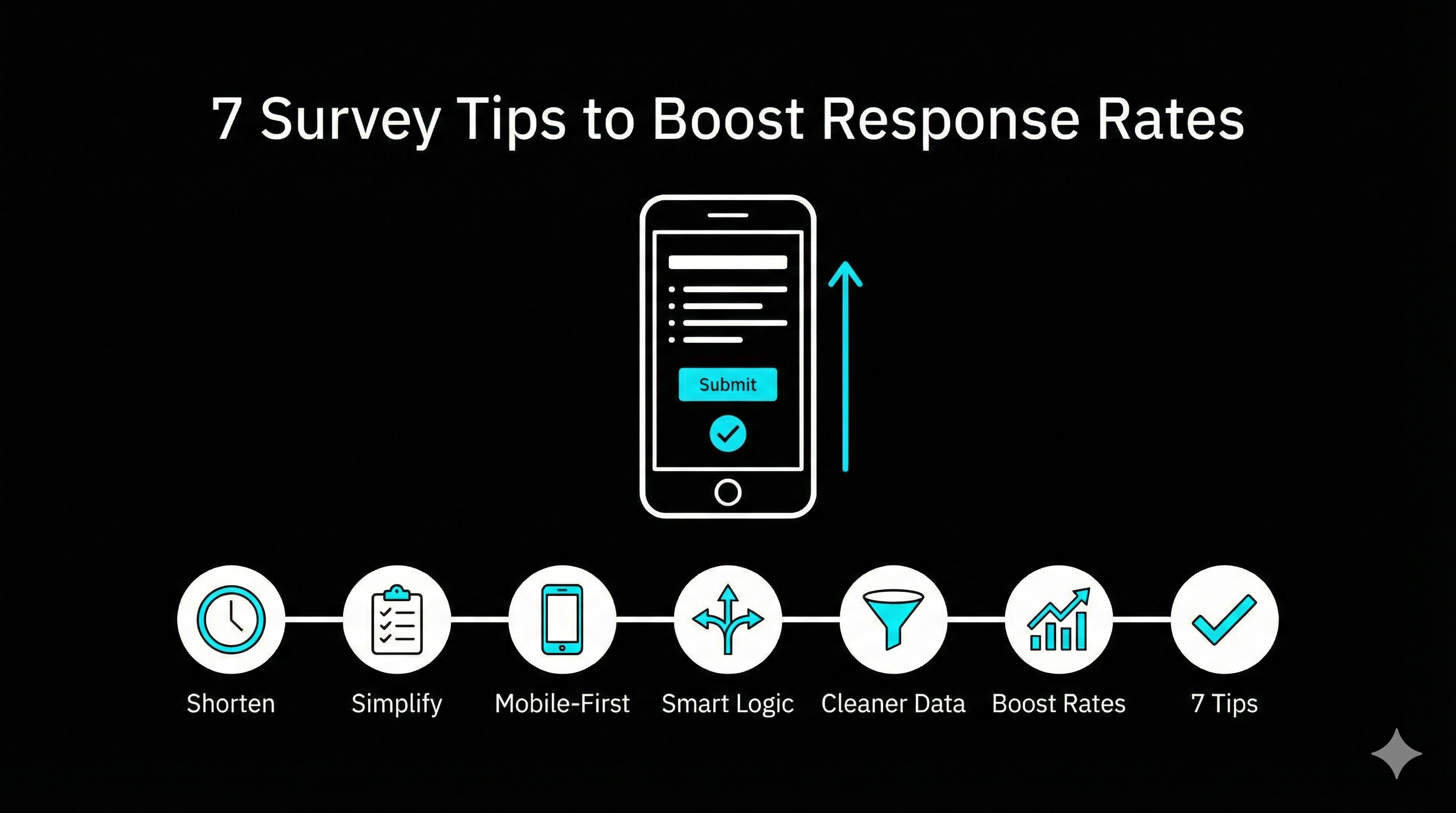 7 Survey Tips to Boost Response Rates

Submit

Shorten

Simplify

Mobile-First

Smart Logic

Cleaner Data

Boost Rates

7 Tips